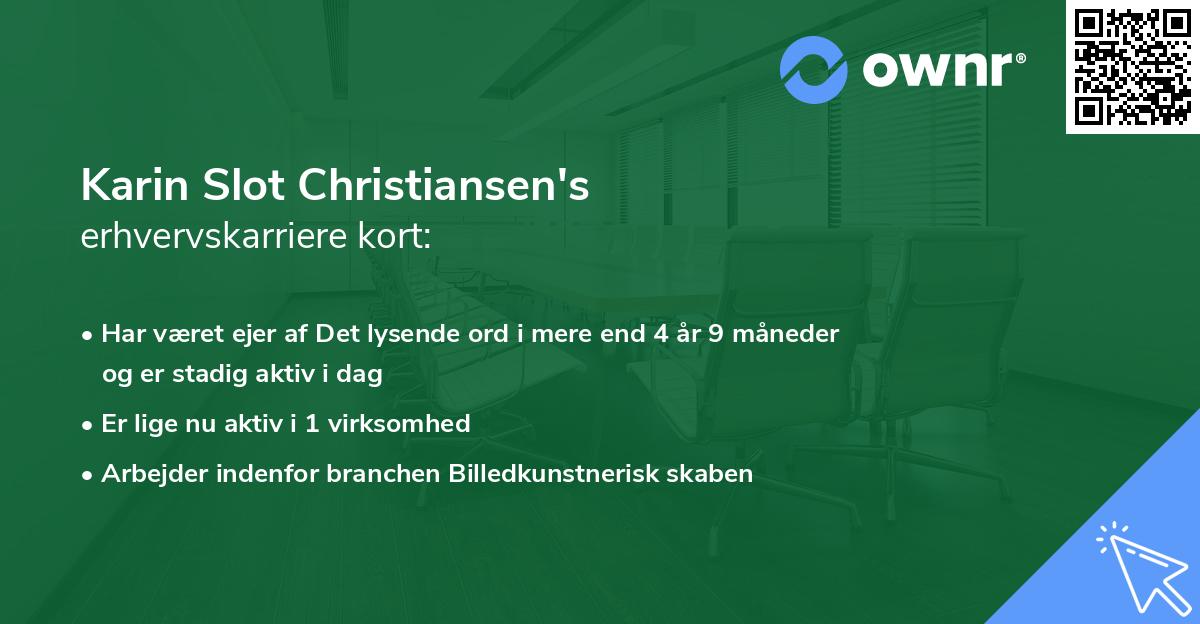 ownr®

Karin Slot Christiansen's
erhvervskarriere kort:

• Har været ejer af Det lysende ord i mere end 4 år 9 måneder og er stadig aktiv i dag

• Er lige nu aktiv i 1 virksomhed

• Arbejder indenfor branchen Billedkunstnerisk skaben